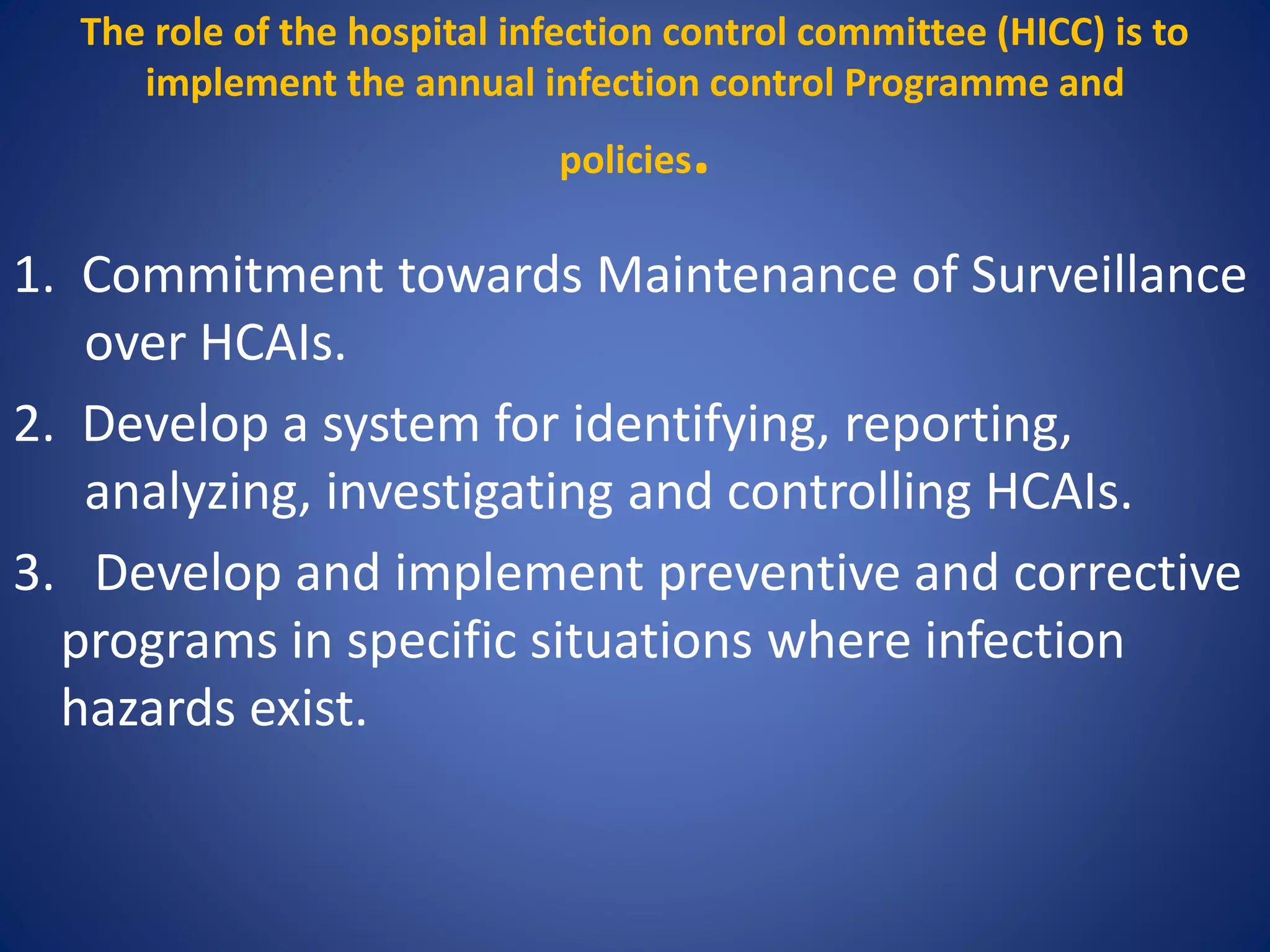 The role of the hospital infection control committee (HICC) is to implement the annual infection control Programme and policies.

1. Commitment towards Maintenance of Surveillance over HCAIs.
2. Develop a system for identifying, reporting, analyzing, investigating and controlling HCAIs.
3. Develop and implement preventive and corrective programs in specific situations where infection hazards exist.